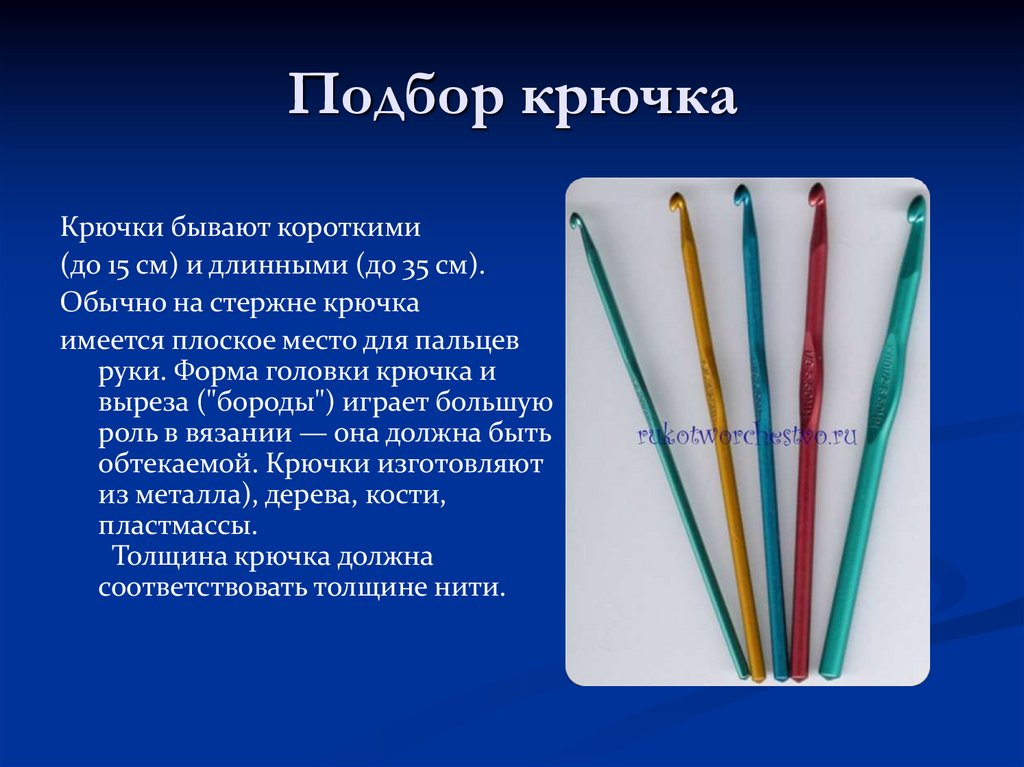 Подбор крючка

Крючки бывают короткими

(до 15 см) и длинными (до 35 см).

Обычно на стержне крючка

имеется плоское место для пальцев руки. Форма головки крючка и выреза ("бороды") играет большую роль в вязании — она должна быть обтекаемой. Крючки изготовляют из металла), дерева, кости, пластмассы.

Толщина крючка должна соответствовать толщине нити.

rukotworchestvo.ru